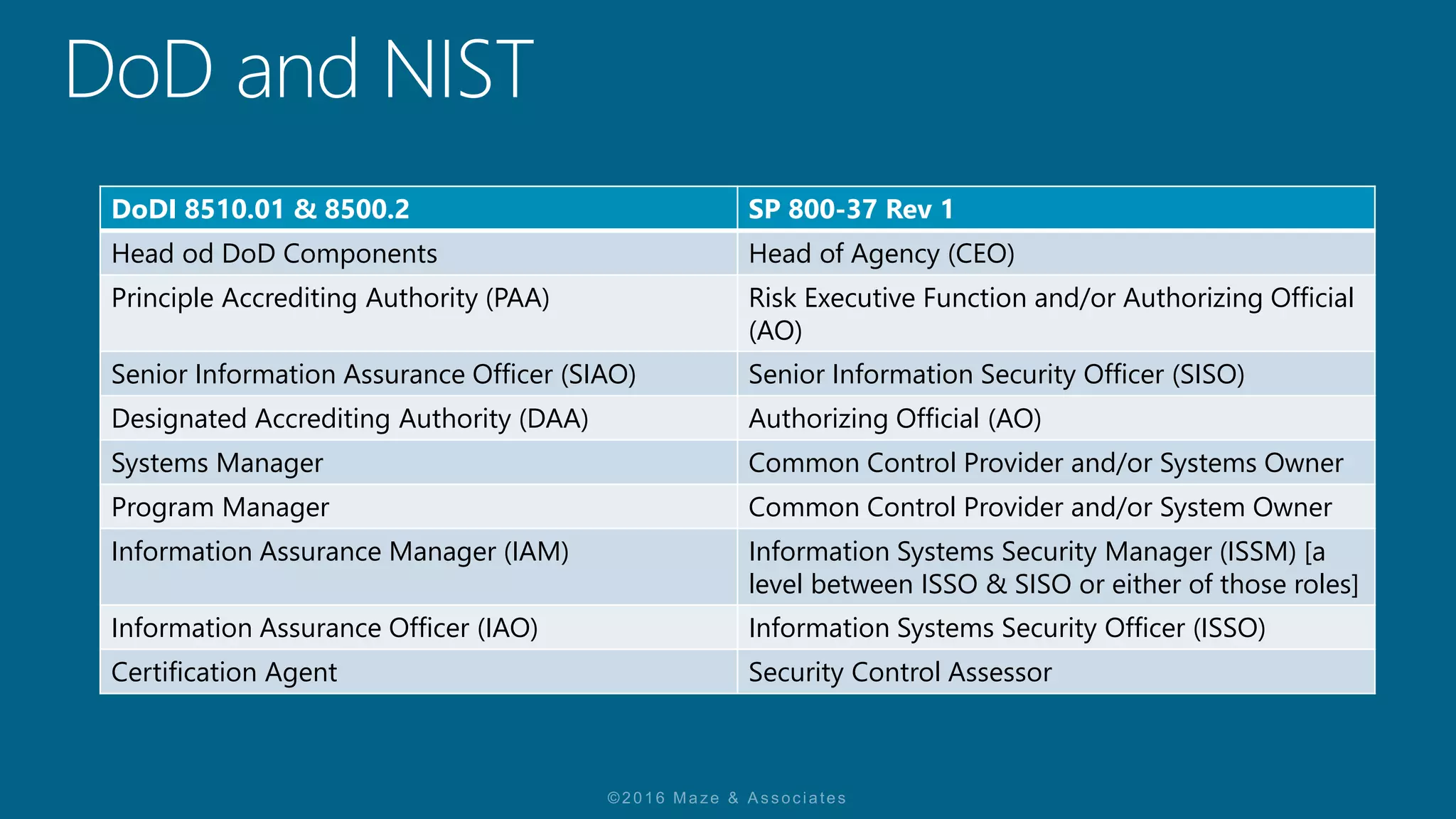 DoD and NIST

| DoDI 8510.01 & 8500.2 | SP 800-37 Rev 1 |
|---|---|
| Head od DoD Components | Head of Agency (CEO) |
| Principle Accrediting Authority (PAA) | Risk Executive Function and/or Authorizing Official (AO) |
| Senior Information Assurance Officer (SIAO) | Senior Information Security Officer (SISO) |
| Designated Accrediting Authority (DAA) | Authorizing Official (AO) |
| Systems Manager | Common Control Provider and/or Systems Owner |
| Program Manager | Common Control Provider and/or System Owner |
| Information Assurance Manager (IAM) | Information Systems Security Manager (ISSM) [a level between ISSO & SISO or either of those roles] |
| Information Assurance Officer (IAO) | Information Systems Security Officer (ISSO) |
| Certification Agent | Security Control Assessor |

©2016 Maze & Associates